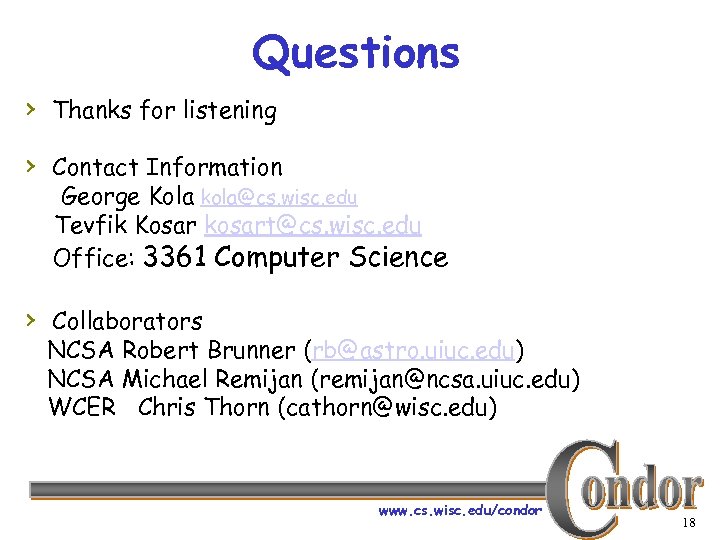 Questions

› Thanks for listening

› Contact Information
George Kola kola@cs.wisc.edu
Tevfik Kosar kosart@cs.wisc.edu
Office: 3361 Computer Science

› Collaborators
NCSA Robert Brunner (rb@astro.uiuc.edu)
NCSA Michael Remijan (remijan@ncsa.uiuc.edu)
WCER Chris Thorn (cathorn@wisc.edu)

www.cs.wisc.edu/condor

Condor

18